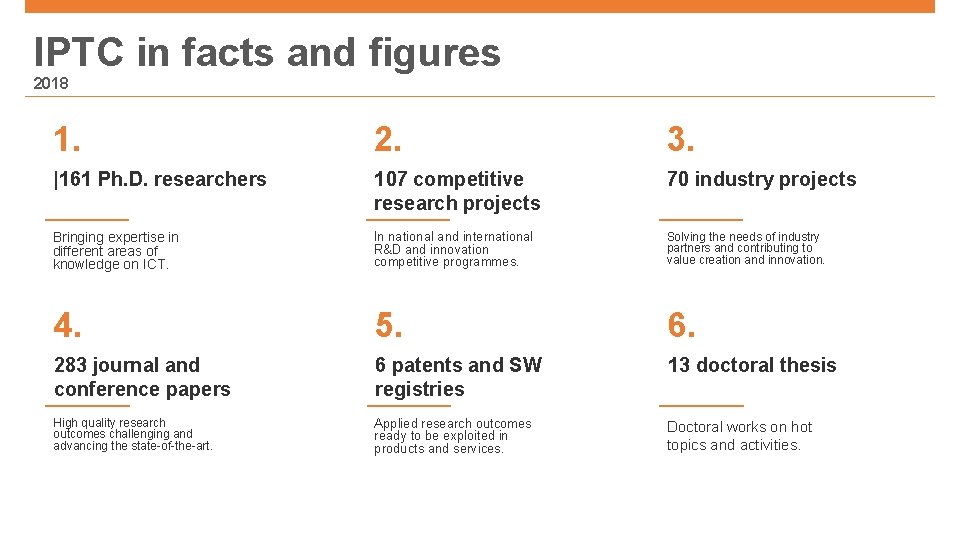 IPTC in facts and figures
2018

1.
|161 Ph.D. researchers
Bringing expertise in different areas of knowledge on ICT.

2.
107 competitive research projects
In national and international R&D and innovation competitive programmes.

3.
70 industry projects
Solving the needs of industry partners and contributing to value creation and innovation.

4.
283 journal and conference papers
High quality research outcomes challenging and advancing the state-of-the-art.

5.
6 patents and SW registries
Applied research outcomes ready to be exploited in products and services.

6.
13 doctoral thesis
Doctoral works on hot topics and activities.